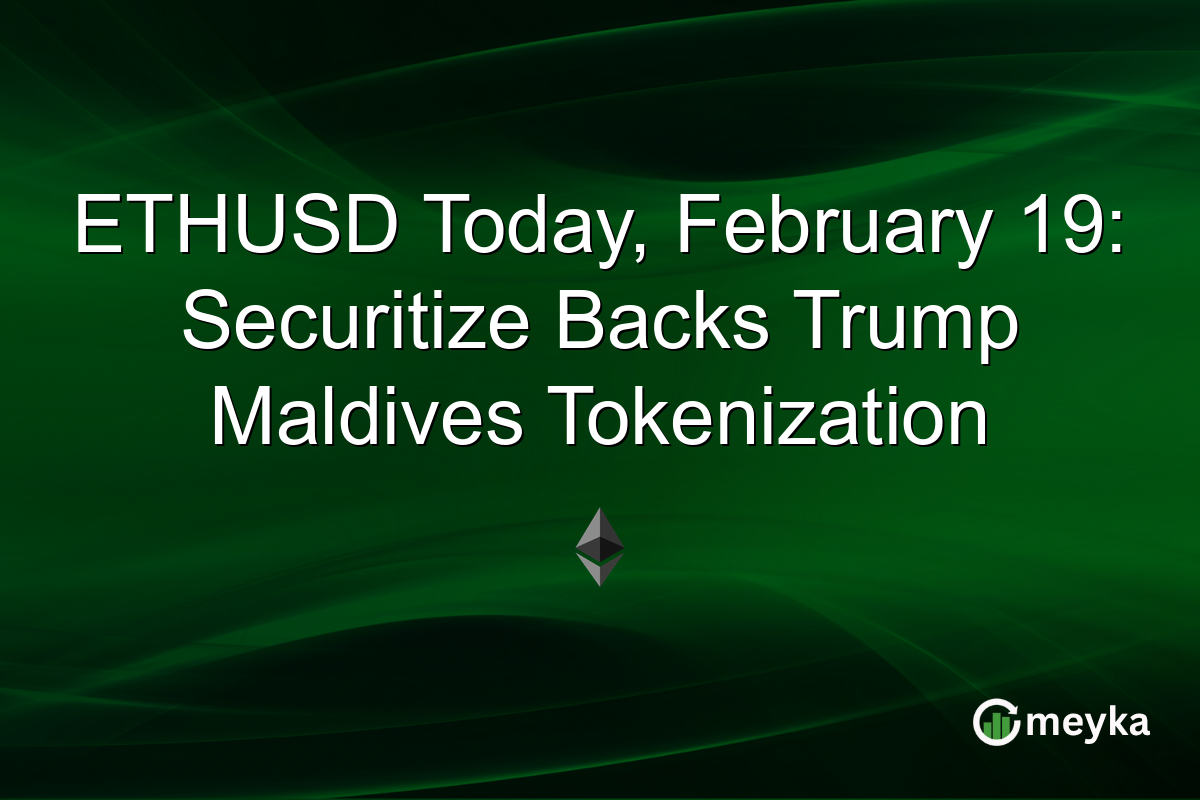 ETHUSD Today, February 19: Securitize Backs Trump Maldives Tokenization

meyka